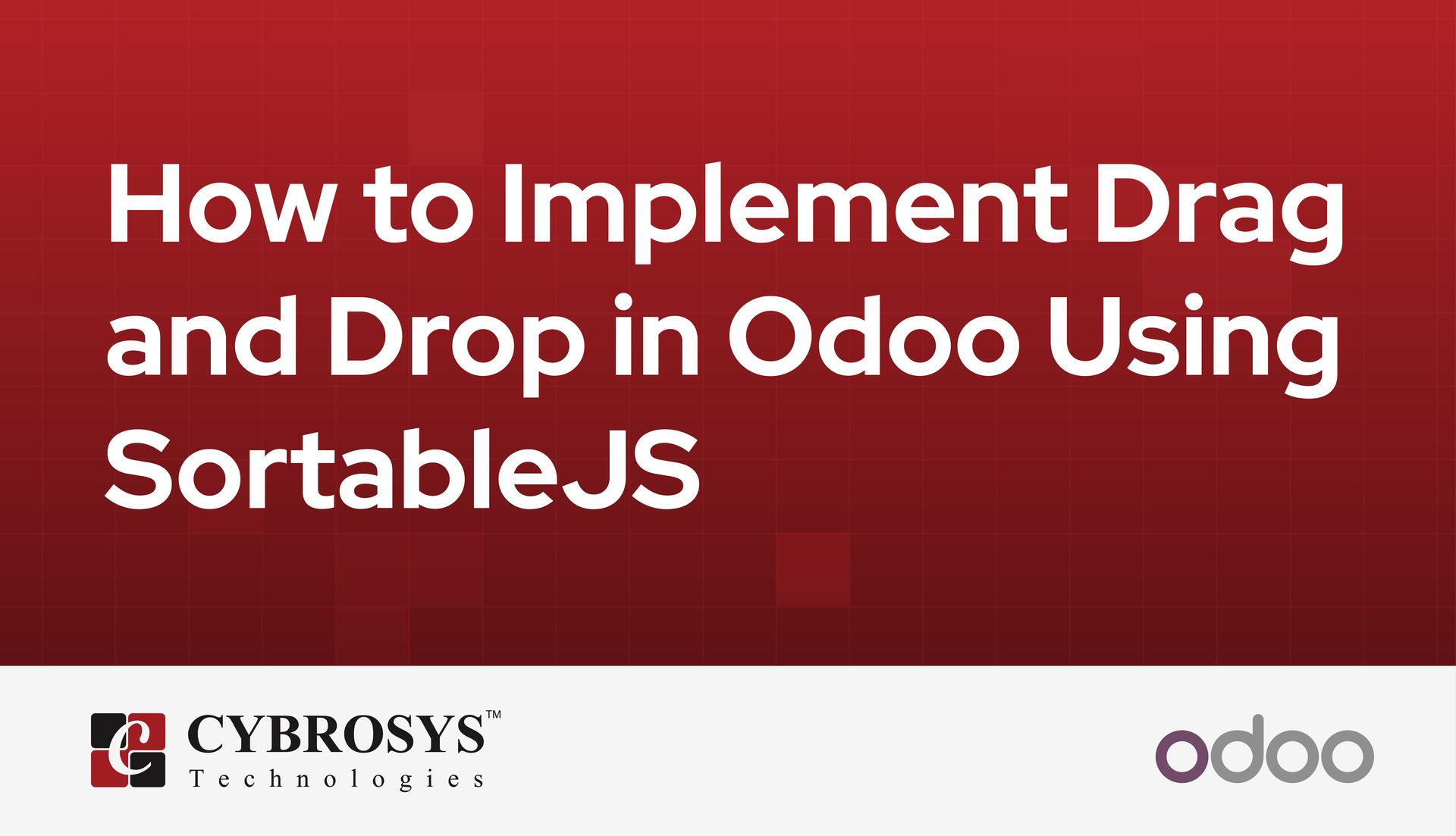 How to Implement Drag and Drop in Odoo Using SortableJS

CYBROSYS™
Technologies

odoo